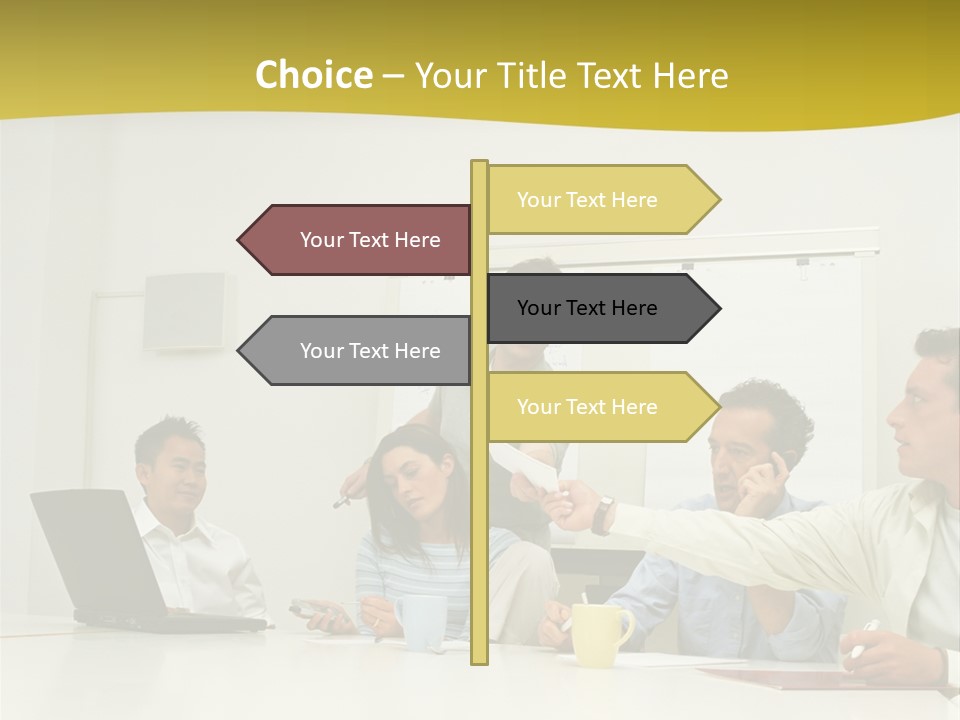 Choice – Your Title Text Here

Your Text Here

Your Text Here

Your Text Here

Your Text Here

Your Text Here